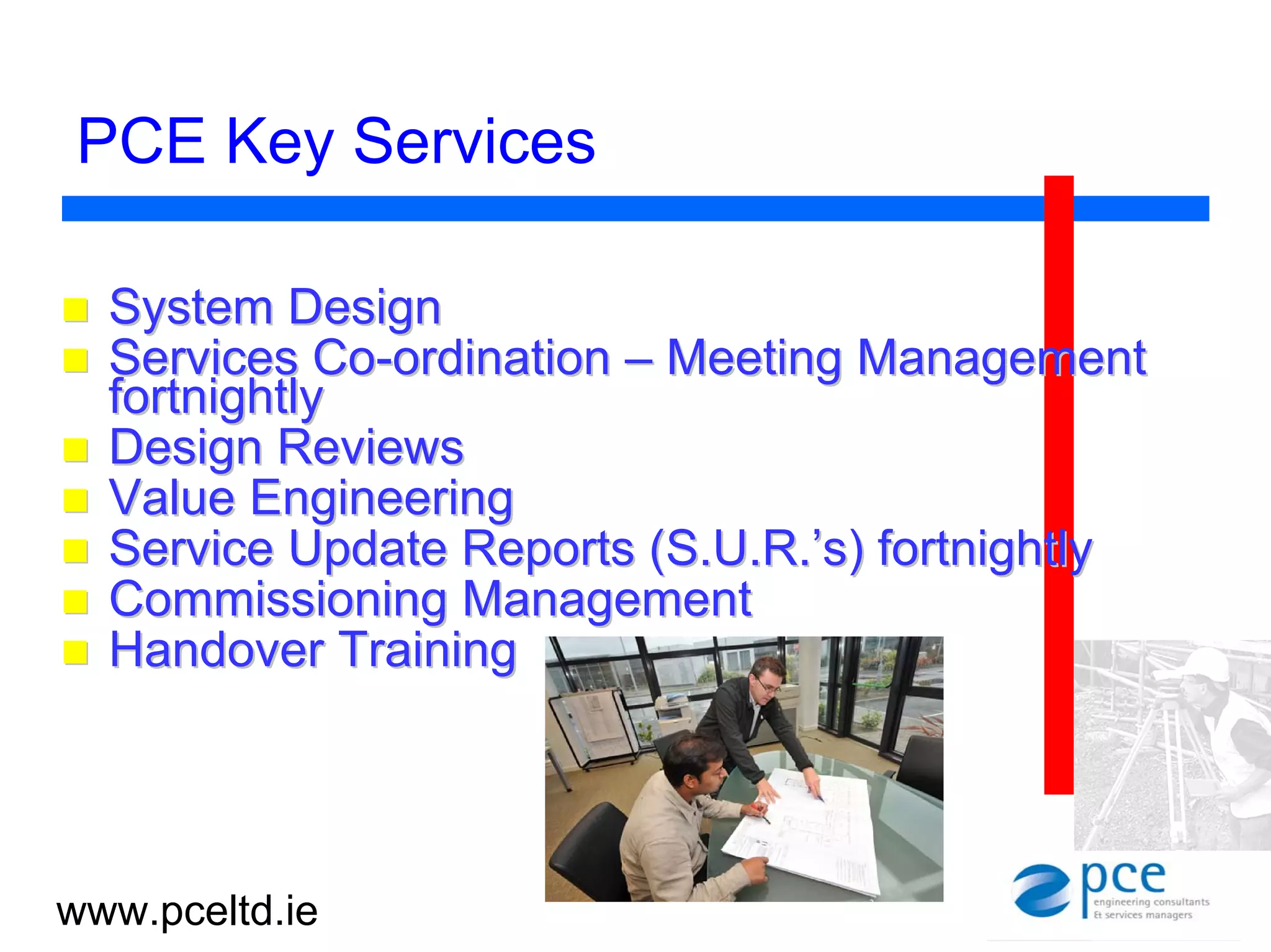 PCE Key Services

- System Design
- Services Co-ordination – Meeting Management fortnightly
- Design Reviews
- Value Engineering
- Service Update Reports (S.U.R.'s) fortnightly
- Commissioning Management
- Handover Training

www.pceltd.ie

pce
engineering consultants
& services managers